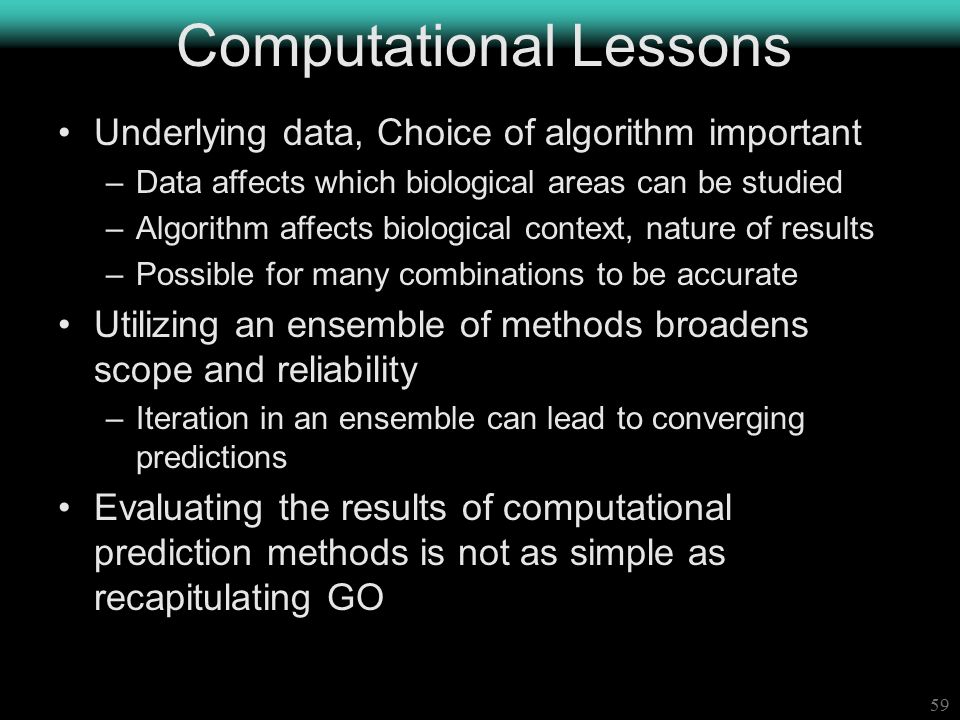 Computational Lessons

• Underlying data, Choice of algorithm important
 – Data affects which biological areas can be studied
 – Algorithm affects biological context, nature of results
 – Possible for many combinations to be accurate
• Utilizing an ensemble of methods broadens scope and reliability
 – Iteration in an ensemble can lead to converging predictions
• Evaluating the results of computational prediction methods is not as simple as recapitulating GO

59